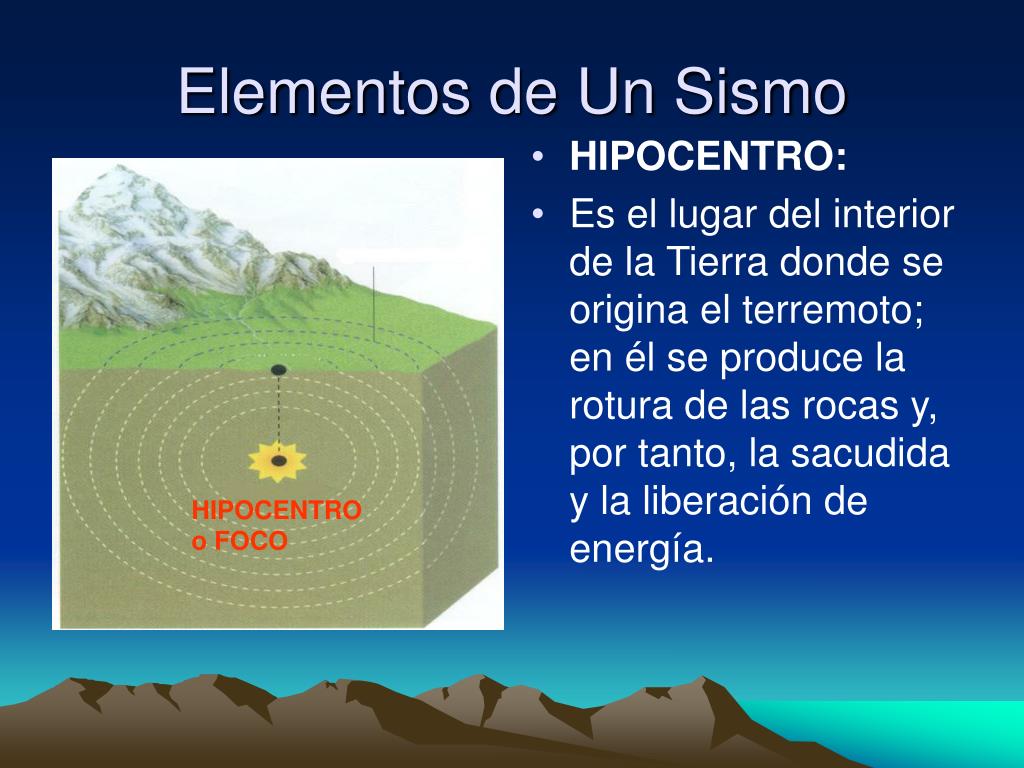 Elementos de Un Sismo

HIPOCENTRO o FOCO

• HIPOCENTRO:
• Es el lugar del interior de la Tierra donde se origina el terremoto; en él se produce la rotura de las rocas y, por tanto, la sacudida y la liberación de energía.